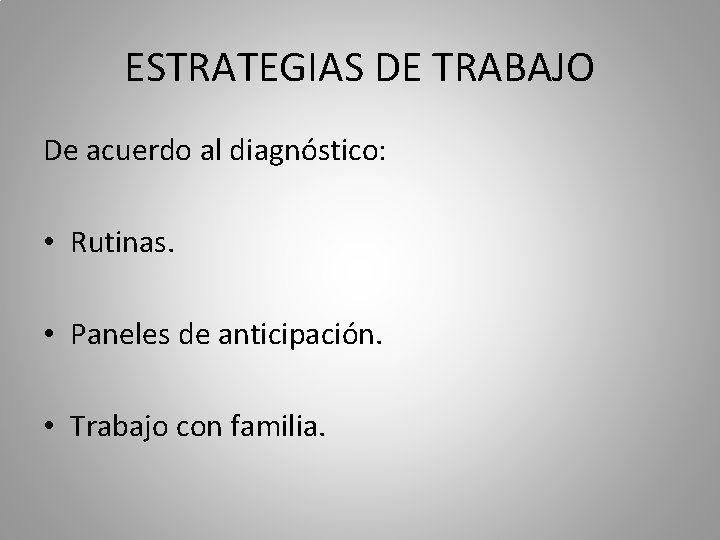 ESTRATEGIAS DE TRABAJO

De acuerdo al diagnóstico:

• Rutinas.

• Paneles de anticipación.

• Trabajo con familia.